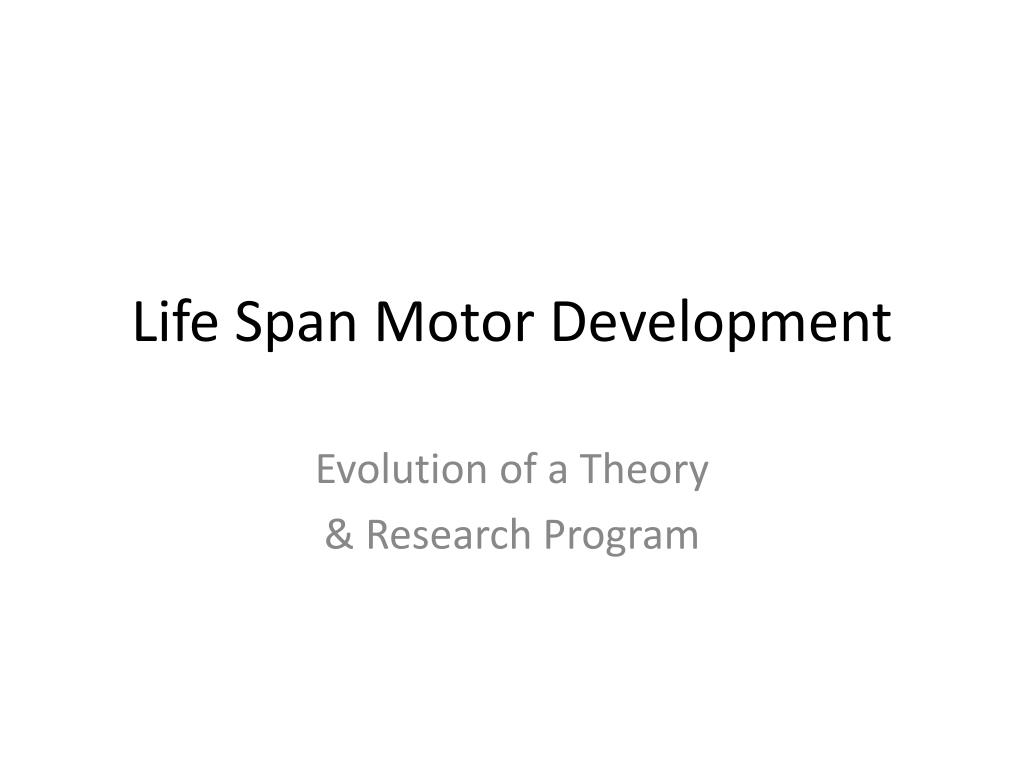 Life Span Motor Development

Evolution of a Theory
& Research Program